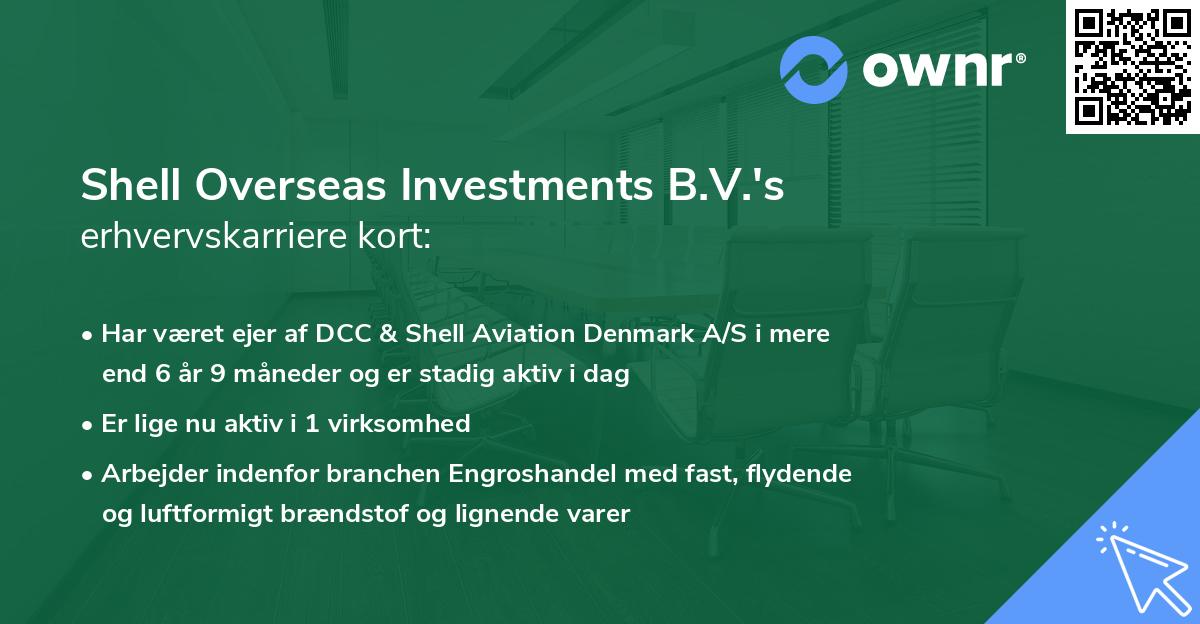 ownr®

Shell Overseas Investments B.V.'s erhvervskarriere kort:

• Har været ejer af DCC & Shell Aviation Denmark A/S i mere end 6 år 9 måneder og er stadig aktiv i dag

• Er lige nu aktiv i 1 virksomhed

• Arbejder indenfor branchen Engroshandel med fast, flydende og luftformigt brændstof og lignende varer